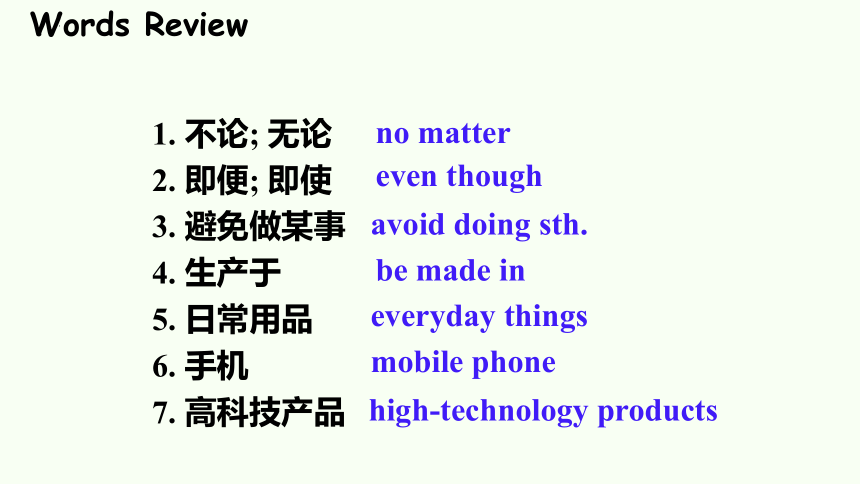 Words Review

1. 不论; 无论 no matter
2. 即便; 即使 even though
3. 避免做某事 avoid doing sth.
4. 生产于 be made in
5. 日常用品 everyday things
6. 手机 mobile phone
7. 高科技产品 high-technology products